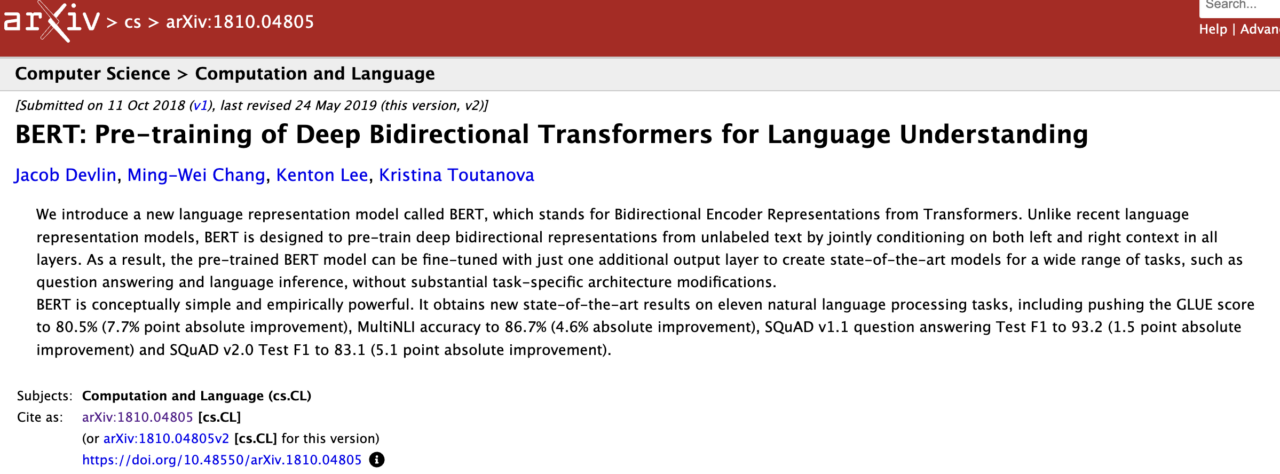 arXiv > cs > arXiv:1810.04805

Search...

Help | Advan

Computer Science > Computation and Language

[Submitted on 11 Oct 2018 (v1), last revised 24 May 2019 (this version, v2)]

BERT: Pre-training of Deep Bidirectional Transformers for Language Understanding

Jacob Devlin, Ming-Wei Chang, Kenton Lee, Kristina Toutanova

We introduce a new language representation model called BERT, which stands for Bidirectional Encoder Representations from Transformers. Unlike recent language representation models, BERT is designed to pre-train deep bidirectional representations from unlabeled text by jointly conditioning on both left and right context in all layers. As a result, the pre-trained BERT model can be fine-tuned with just one additional output layer to create state-of-the-art models for a wide range of tasks, such as question answering and language inference, without substantial task-specific architecture modifications.
BERT is conceptually simple and empirically powerful. It obtains new state-of-the-art results on eleven natural language processing tasks, including pushing the GLUE score to 80.5% (7.7% point absolute improvement), MultiNLI accuracy to 86.7% (4.6% absolute improvement), SQuAD v1.1 question answering Test F1 to 93.2 (1.5 point absolute improvement) and SQuAD v2.0 Test F1 to 83.1 (5.1 point absolute improvement).

Subjects: Computation and Language (cs.CL)
Cite as: arXiv:1810.04805 [cs.CL]
(or arXiv:1810.04805v2 [cs.CL] for this version)
https://doi.org/10.48550/arXiv.1810.04805